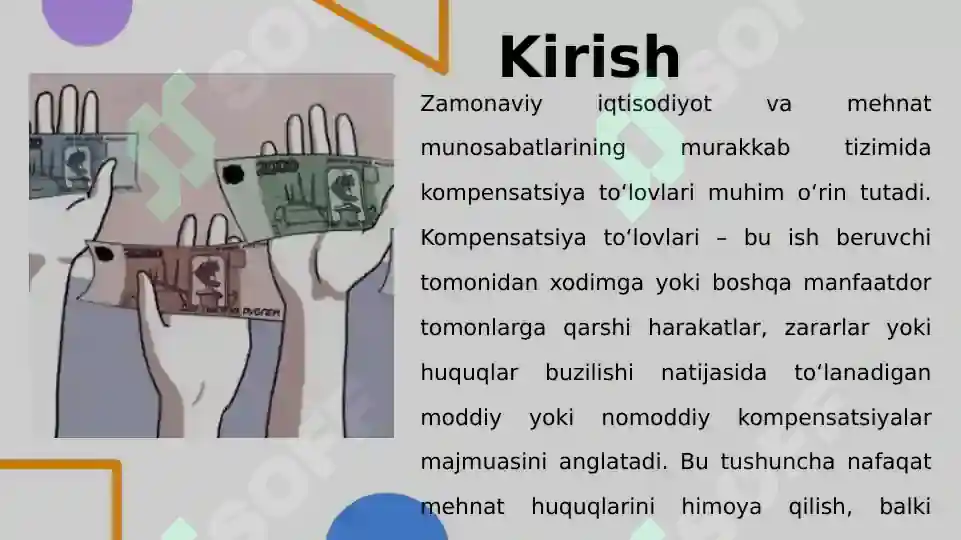 Kirish

Zamonaviy iqtisodiyot va mehnat munosabatlarining murakkab tizimida kompensatsiya to‘lovlari muhim o‘rin tutadi. Kompensatsiya to‘lovlari – bu ish beruvchi tomonidan xodimga yoki boshqa manfaatdor tomonlarga qarshi harakatlar, zararlar yoki huquqlar buzilishi natijasida to‘lanadigan moddiy yoki nomoddiy kompensatsiyalar majmuasini anglatadi. Bu tushuncha nafaqat mehnat huquqlarini himoya qilish, balki